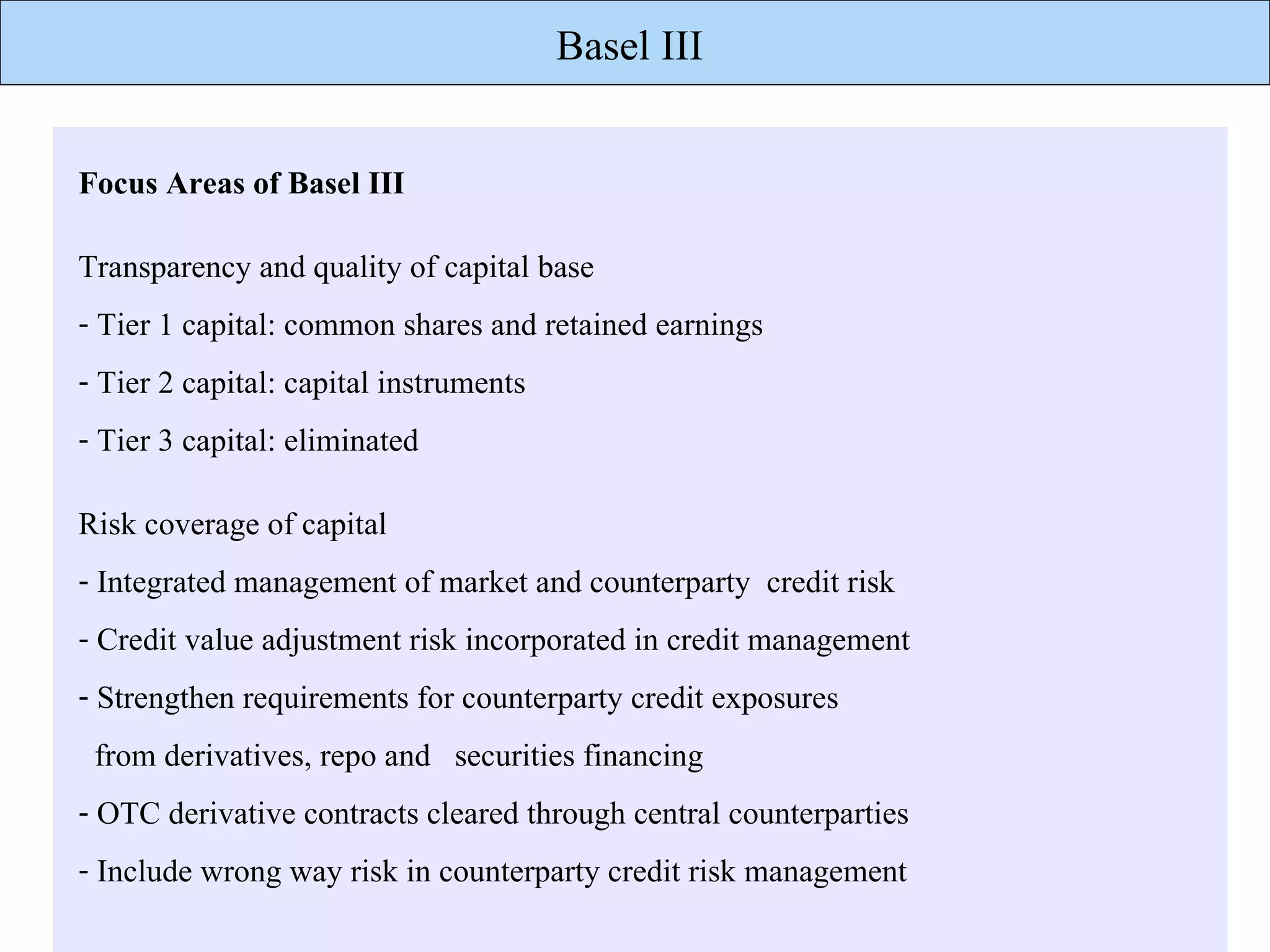 Basel III

Focus Areas of Basel III

Transparency and quality of capital base

- Tier 1 capital: common shares and retained earnings

- Tier 2 capital: capital instruments

- Tier 3 capital: eliminated

Risk coverage of capital

- Integrated management of market and counterparty credit risk

- Credit value adjustment risk incorporated in credit management

- Strengthen requirements for counterparty credit exposures from derivatives, repo and securities financing

- OTC derivative contracts cleared through central counterparties

- Include wrong way risk in counterparty credit risk management